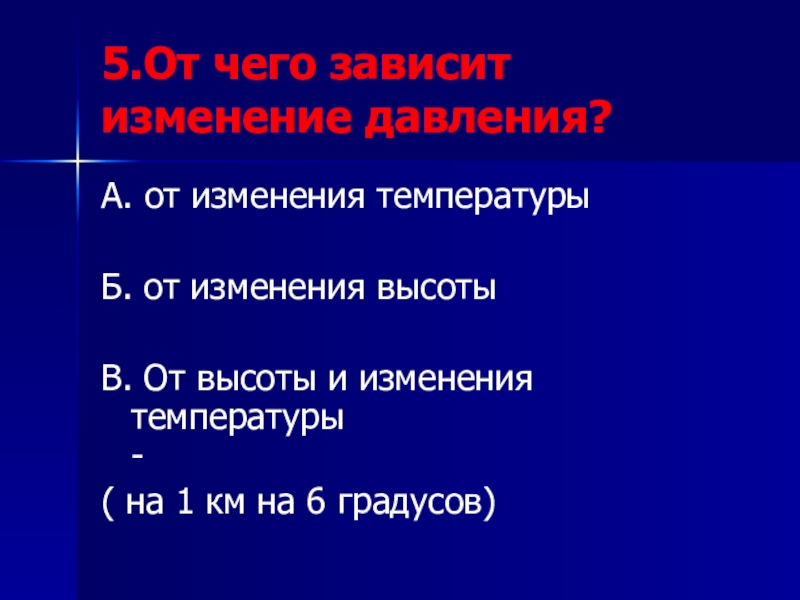 5.От чего зависит изменение давления?

А. от изменения температуры

Б. от изменения высоты

В. От высоты и изменения температуры
-

( на 1 км на 6 градусов)